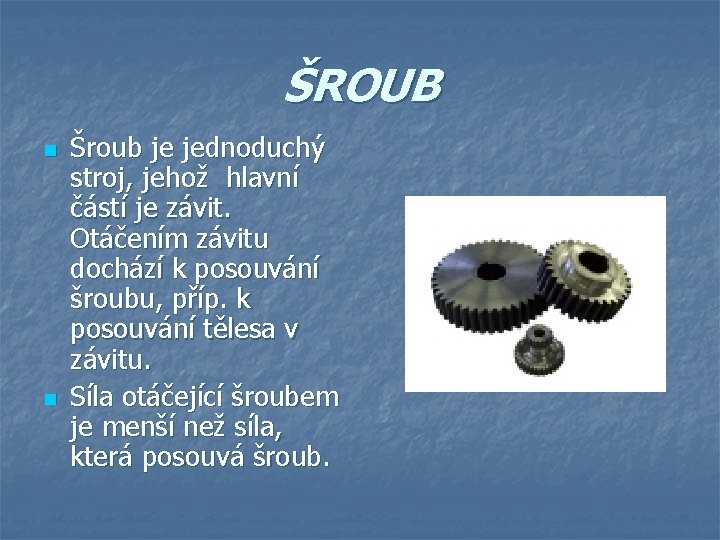 ŠROUB

Šroub je jednoduchý stroj, jehož hlavní částí je závit. Otáčením závitu dochází k posouvání šroubu, příp. k posouvání tělesa v závitu.

Síla otáčející šroubem je menší než síla, která posouvá šroub.